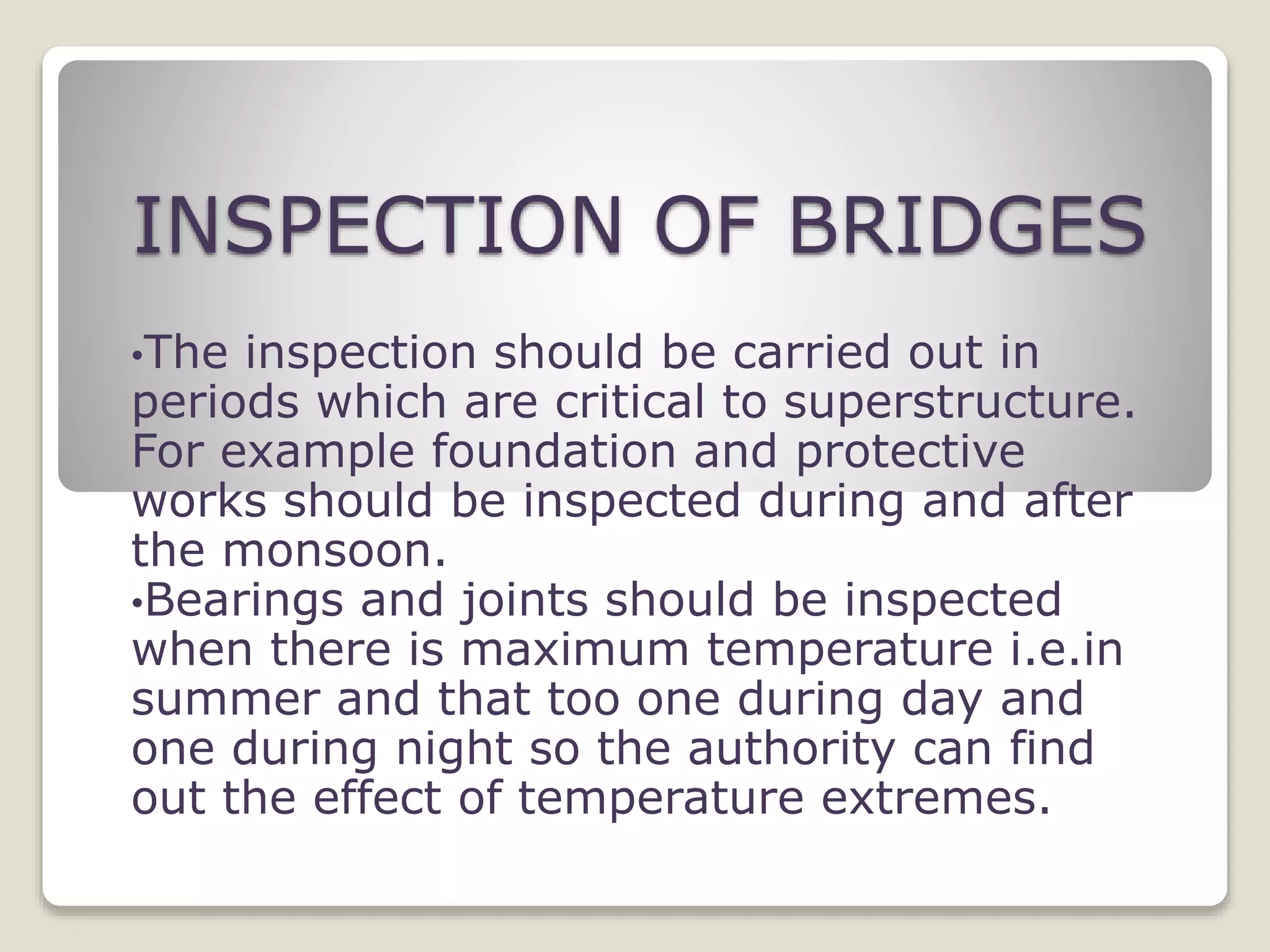 INSPECTION OF BRIDGES

•The inspection should be carried out in periods which are critical to superstructure. For example foundation and protective works should be inspected during and after the monsoon.
•Bearings and joints should be inspected when there is maximum temperature i.e.in summer and that too one during day and one during night so the authority can find out the effect of temperature extremes.